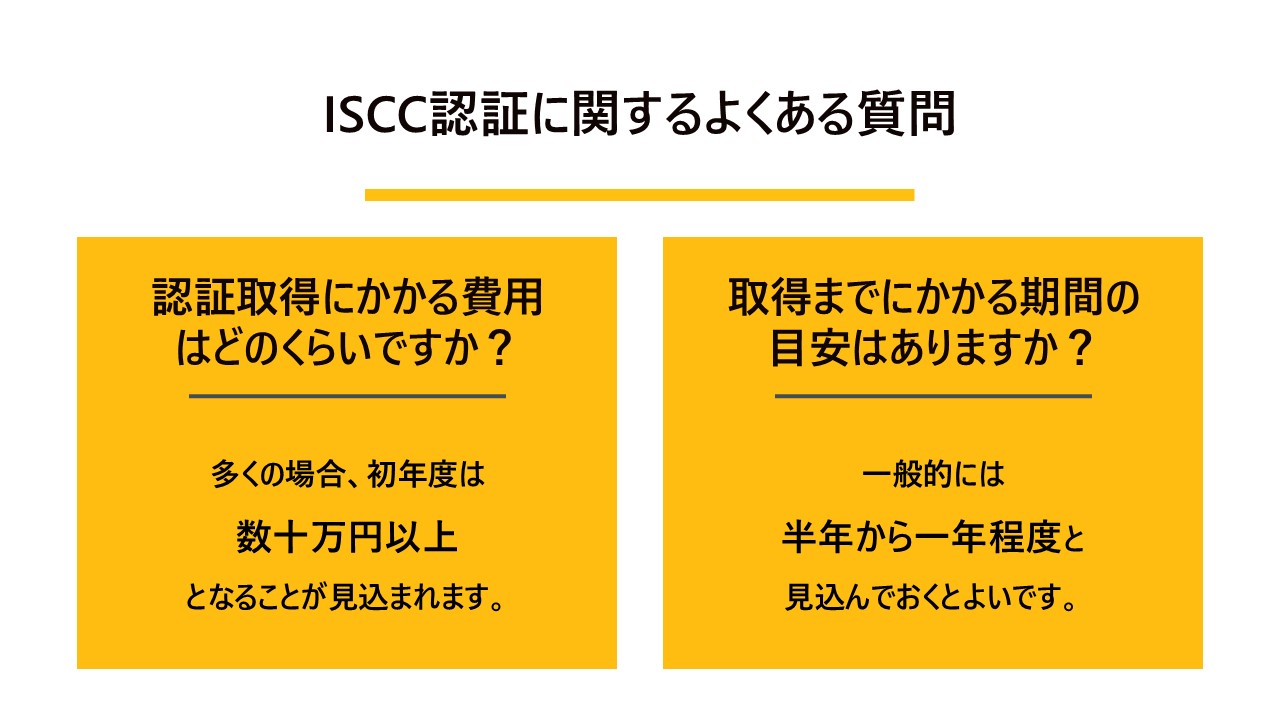 ISCC認証に関するよくある質問

認証取得にかかる費用はどのくらいですか？

多くの場合、初年度は

数十万円以上

となることが見込まれます。

取得までにかかる期間の目安はありますか？

一般的には

半年から一年程度と

見込んでおくとよいです。